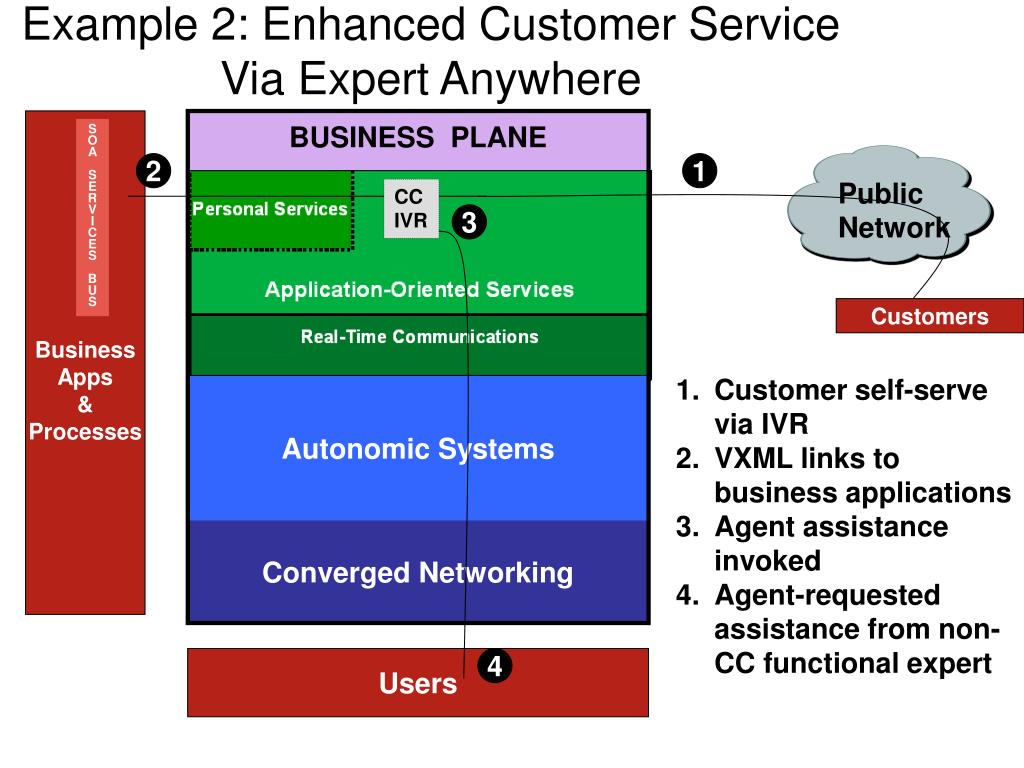 Example 2: Enhanced Customer Service Via Expert Anywhere

SOA SERVICES BUS

Business Apps & Processes

BUSINESS PLANE

2

Personal Services

CC IVR

3

Application-Oriented Services

Real-Time Communications

Autonomic Systems

Converged Networking

Users

4

1

Public Network

Customers

1. Customer self-serve via IVR
2. VXML links to business applications
3. Agent assistance invoked
4. Agent-requested assistance from non-CC functional expert